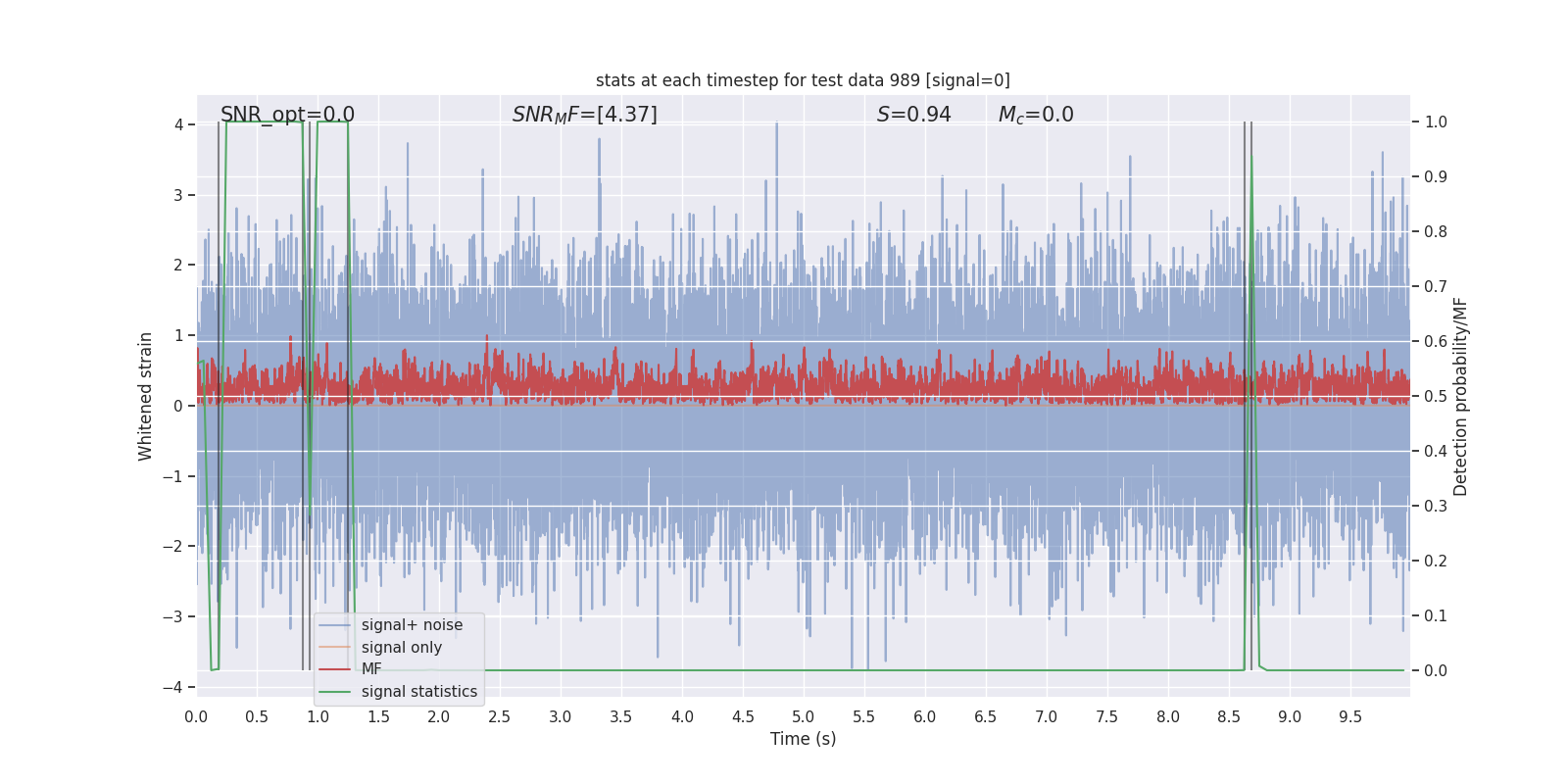 stats at each timestep for test data 989 [signal=0]

SNR_opt=0.0 $SNR_MF$=[4.37] $S$=0.94 $M_c$=0.0

Whitened strain

4
3
2
1
0
−1
−2
−3
−4

Detection probability/MF

1.0
0.9
0.8
0.7
0.6
0.5
0.4
0.3
0.2
0.1
0.0

signal+ noise
signal only
MF
signal statistics

0.0 0.5 1.0 1.5 2.0 2.5 3.0 3.5 4.0 4.5 5.0 5.5 6.0 6.5 7.0 7.5 8.0 8.5 9.0 9.5

Time (s)